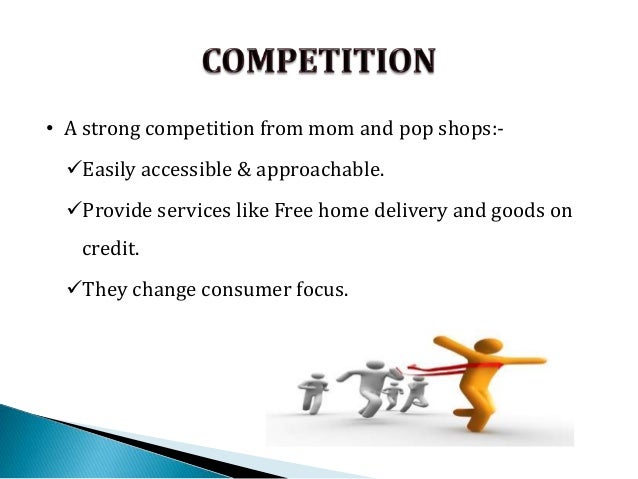 COMPETITION

• A strong competition from mom and pop shops:-

✓Easily accessible & approachable.

✓Provide services like Free home delivery and goods on credit.

✓They change consumer focus.